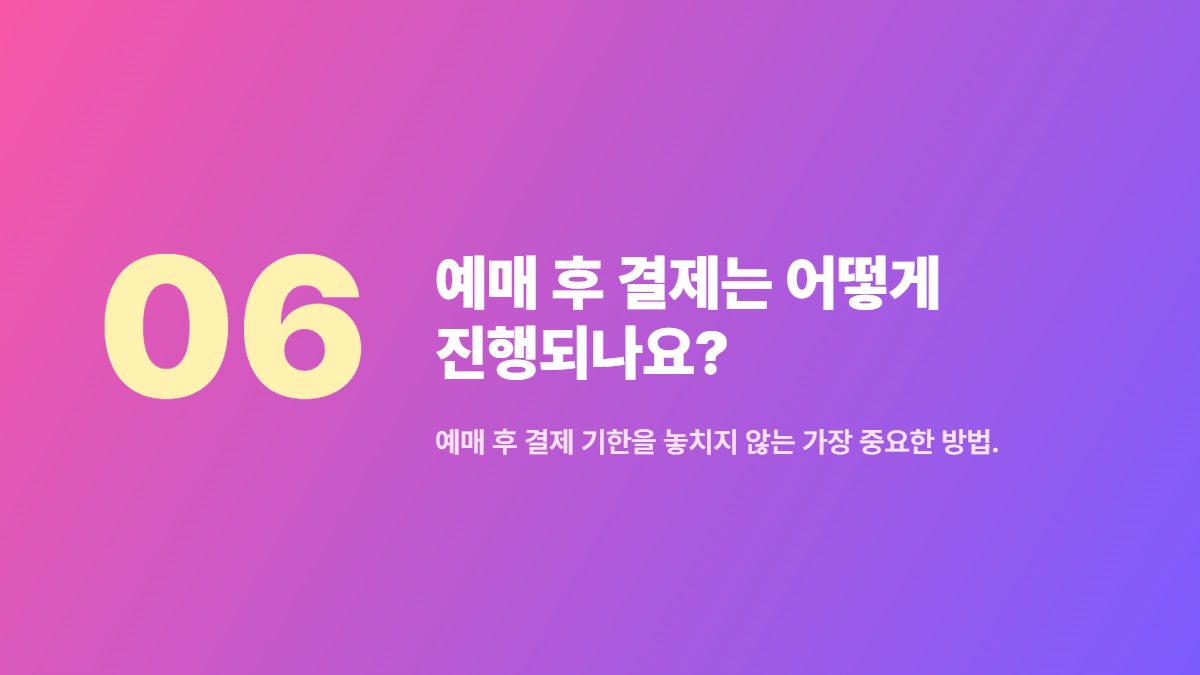 06

예매 후 결제는 어떻게 진행되나요?

예매 후 결제 기한을 놓치지 않는 가장 중요한 방법.